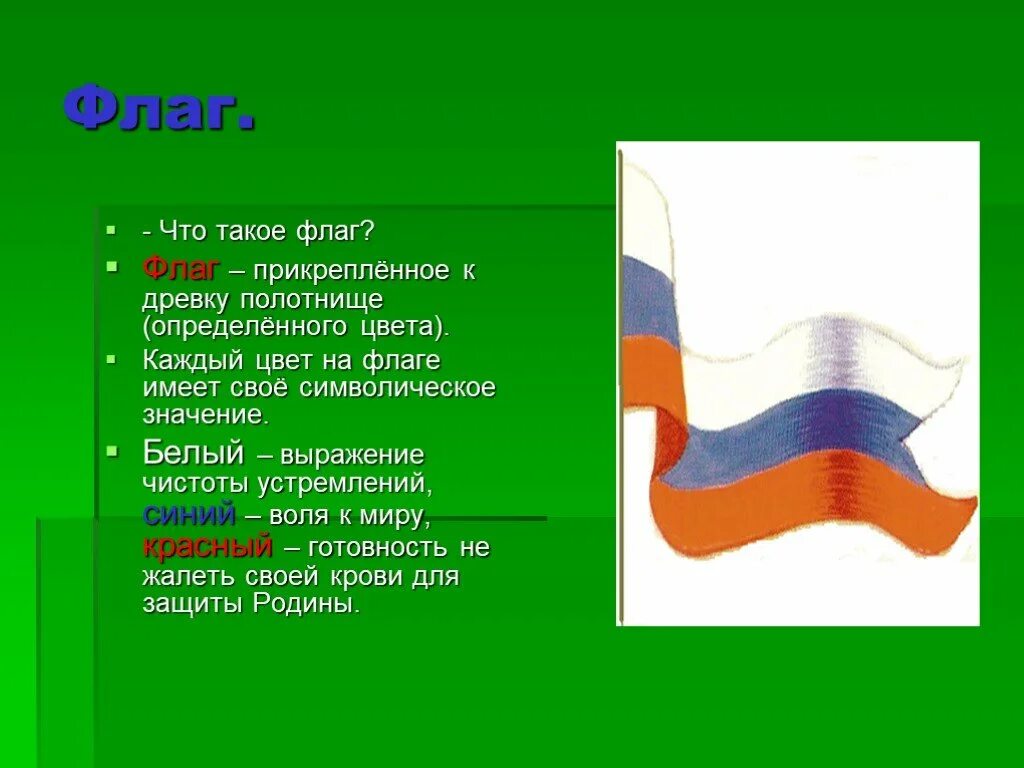 Флаг.

- Что такое флаг?

Флаг – прикреплённое к древку полотнище (определённого цвета).

Каждый цвет на флаге имеет своё символическое значение.

Белый – выражение чистоты устремлений, синий – воля к миру, красный – готовность не жалеть своей крови для защиты Родины.